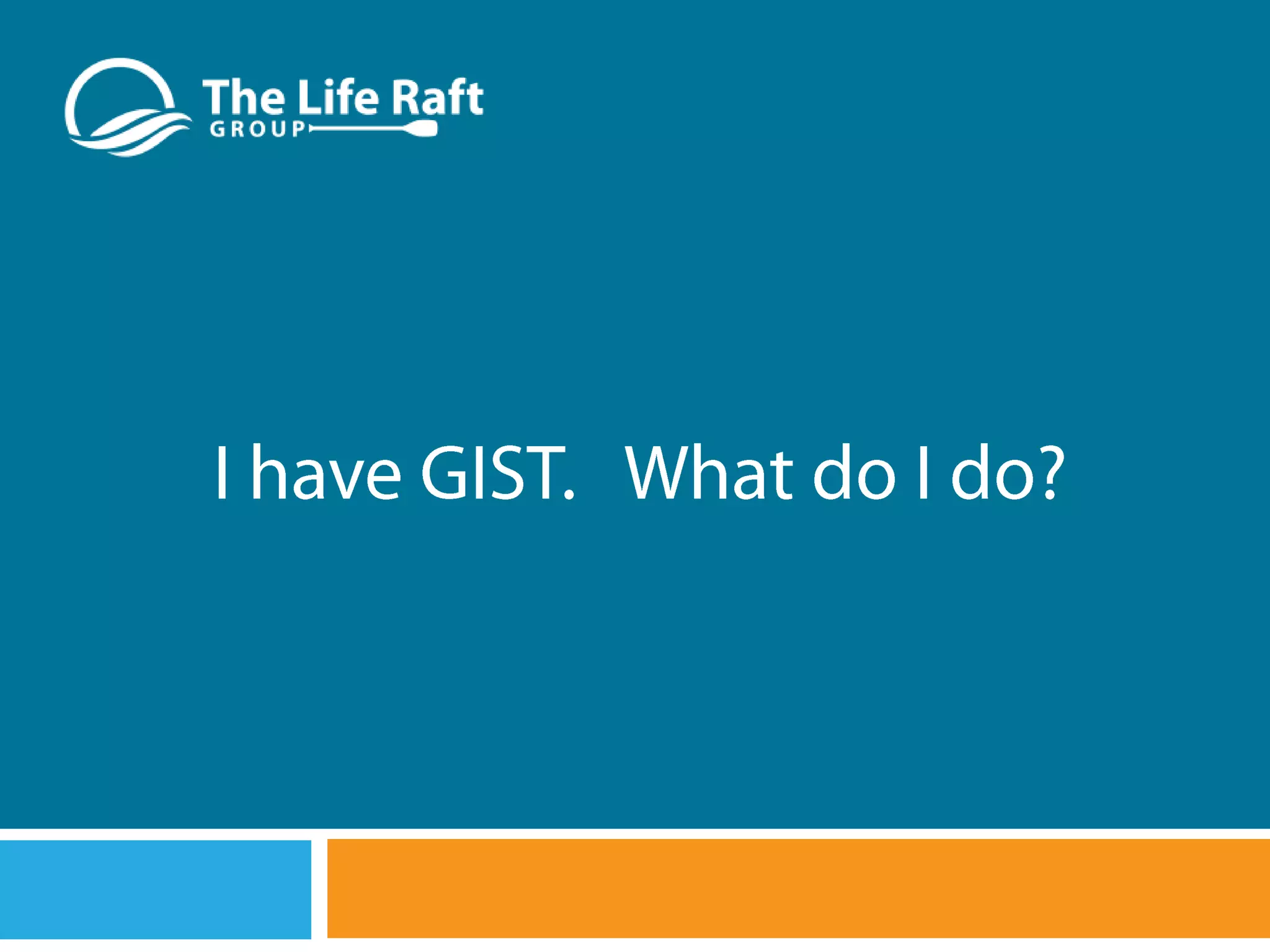 The Life Raft
GROUP

I have GIST. What do I do?